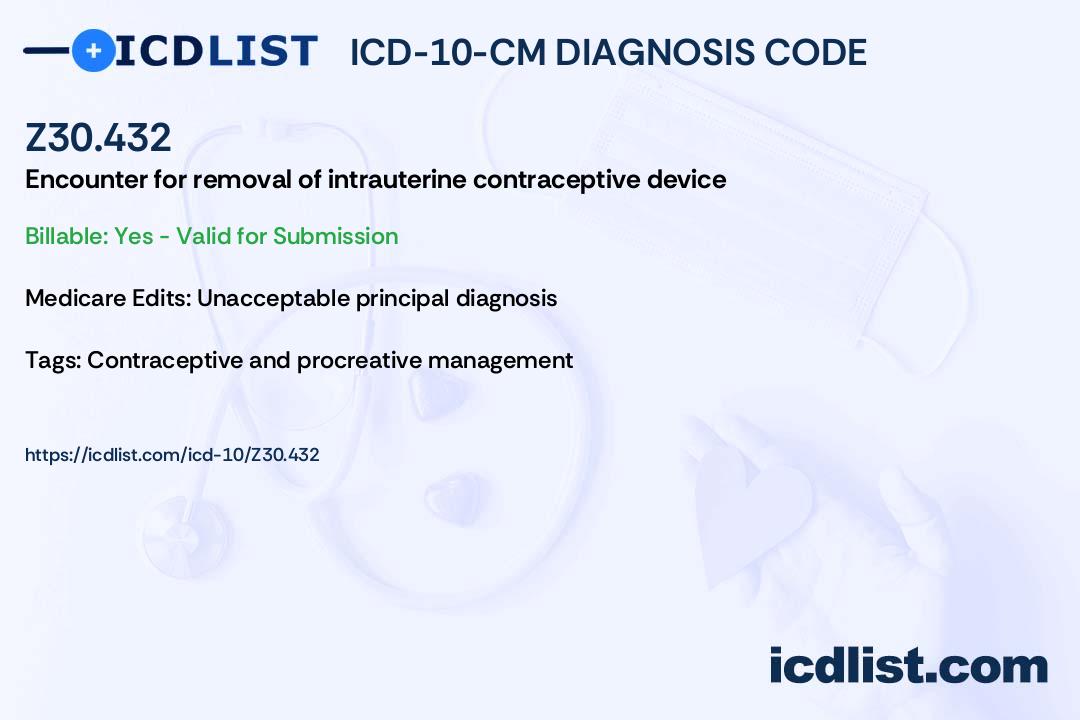 ICDLIST ICD-10-CM DIAGNOSIS CODE

Z30.432

Encounter for removal of intrauterine contraceptive device

Billable: Yes - Valid for Submission

Medicare Edits: Unacceptable principal diagnosis

Tags: Contraceptive and procreative management

https://icdlist.com/icd-10/Z30.432

icdlist.com